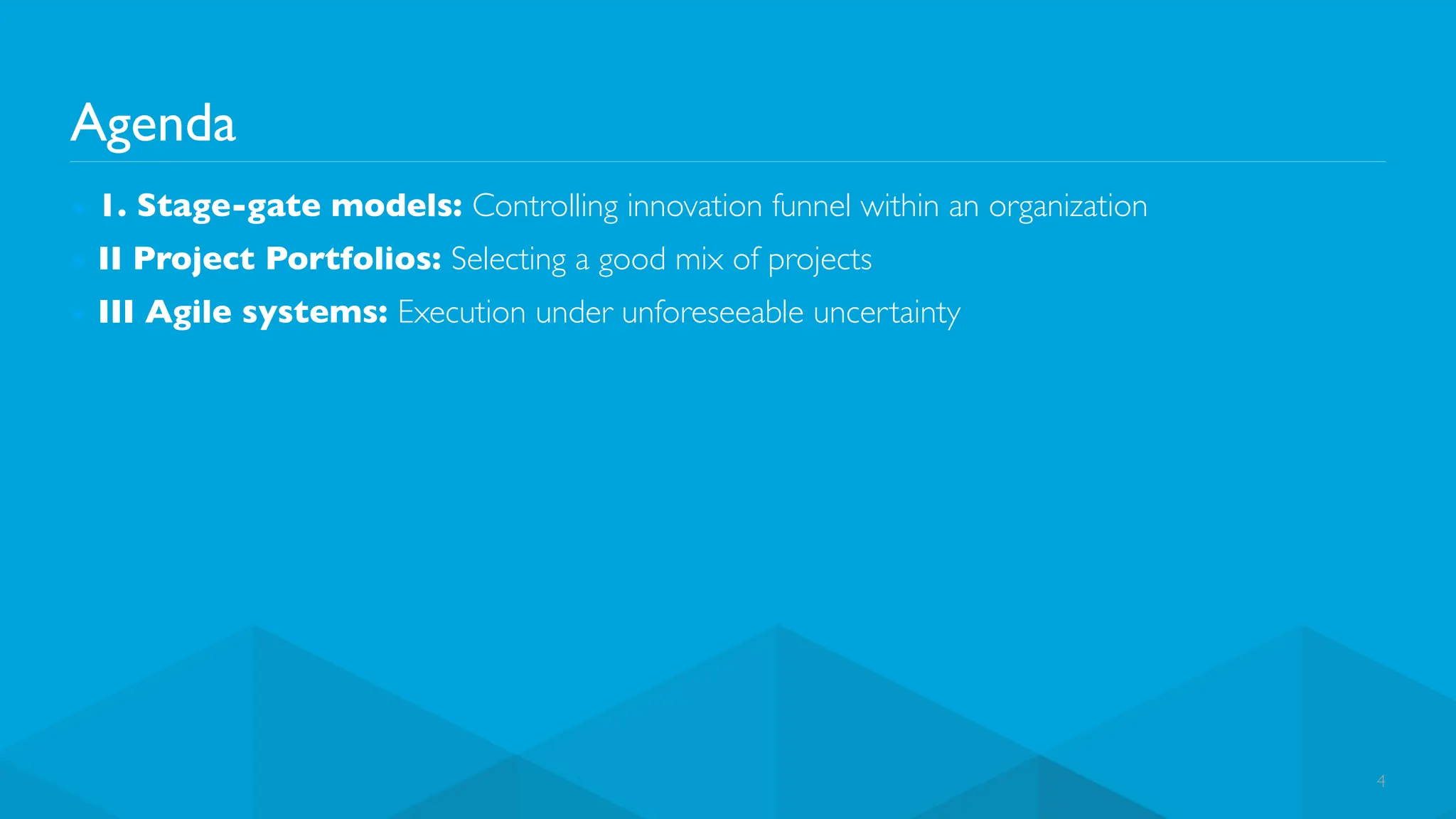 Agenda

I. Stage-gate models: Controlling innovation funnel within an organization

II Project Portfolios: Selecting a good mix of projects

III Agile systems: Execution under unforeseeable uncertainty

4